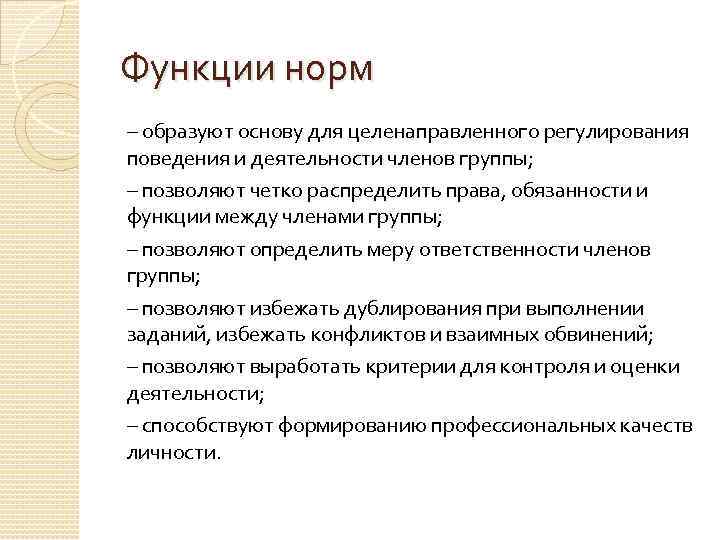 Функции норм

– образуют основу для целенаправленного регулирования поведения и деятельности членов группы;

– позволяют четко распределить права, обязанности и функции между членами группы;

– позволяют определить меру ответственности членов группы;

– позволяют избежать дублирования при выполнении заданий, избежать конфликтов и взаимных обвинений;

– позволяют выработать критерии для контроля и оценки деятельности;

– способствуют формированию профессиональных качеств личности.